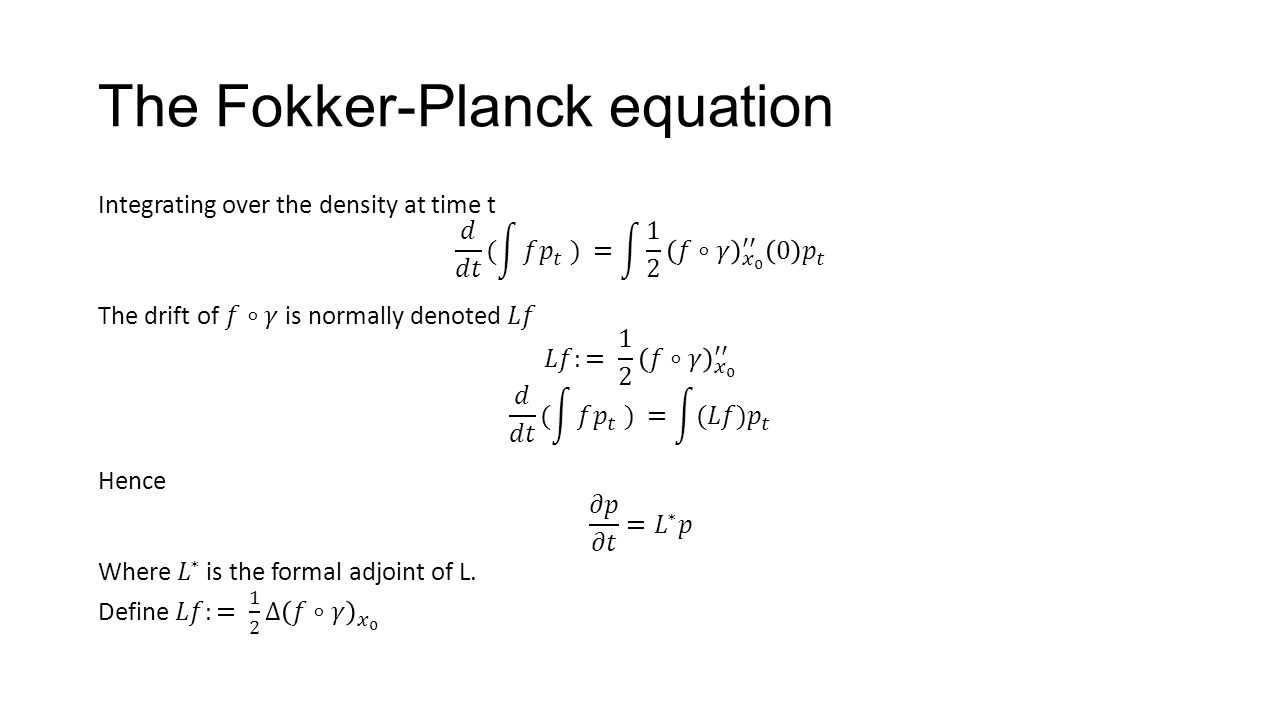 The Fokker-Planck equation

Integrating over the density at time t

$\frac{d}{dt}(\int f p_t) = \int \frac{1}{2}(f \circ \gamma)''_{x_0}(0) p_t$

The drift of $f \circ \gamma$ is normally denoted $Lf$

$Lf := \frac{1}{2}(f \circ \gamma)''_{x_0}$

$\frac{d}{dt}(\int f p_t) = \int (Lf) p_t$

Hence

$\frac{\partial p}{\partial t} = L^* p$

Where $L^*$ is the formal adjoint of L.

Define $Lf := \frac{1}{2}\Delta(f \circ \gamma)_{x_0}$